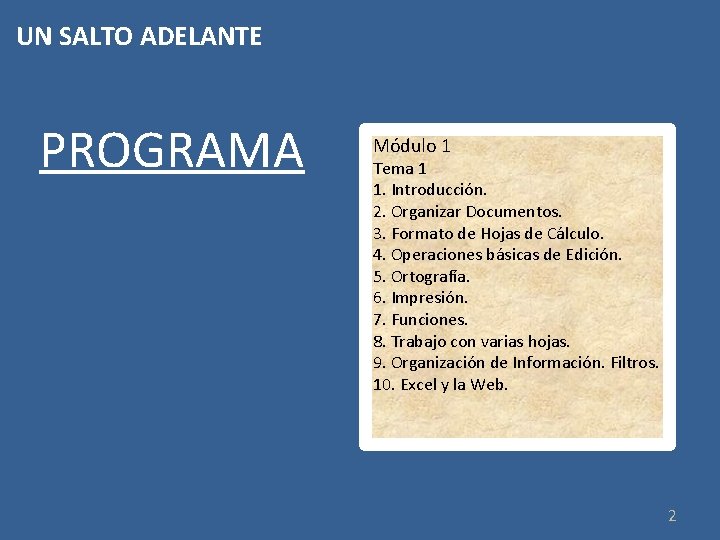 UN SALTO ADELANTE

PROGRAMA

Módulo 1
Tema 1
1. Introducción.
2. Organizar Documentos.
3. Formato de Hojas de Cálculo.
4. Operaciones básicas de Edición.
5. Ortografía.
6. Impresión.
7. Funciones.
8. Trabajo con varias hojas.
9. Organización de Información. Filtros.
10. Excel y la Web.

2